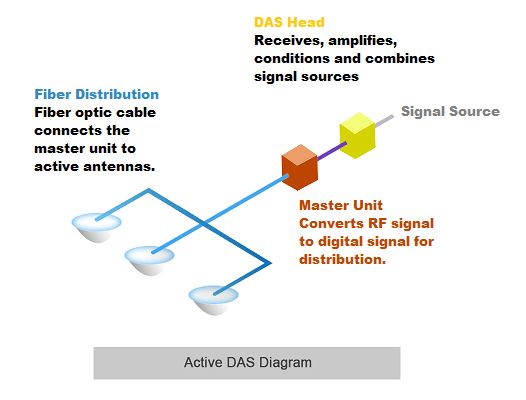 DAS Head
Receives, amplifies, conditions and combines signal sources

Fiber Distribution
Fiber optic cable connects the master unit to active antennas.

Signal Source

Master Unit
Converts RF signal to digital signal for distribution.

Active DAS Diagram